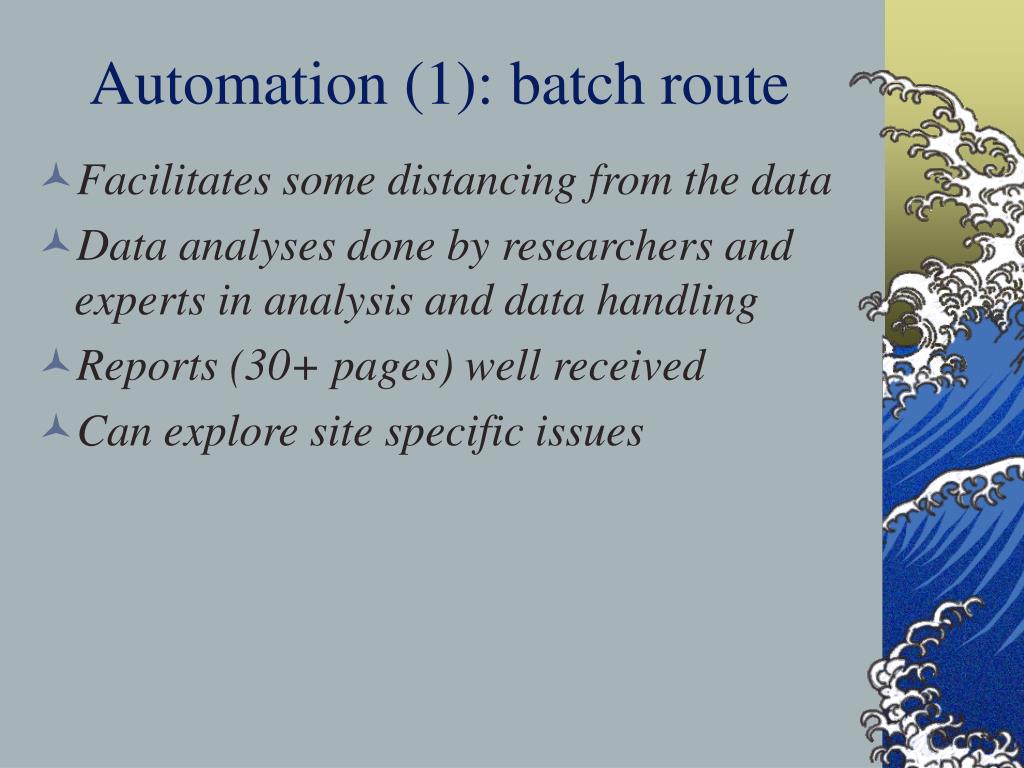 Automation (1): batch route

Facilitates some distancing from the data

Data analyses done by researchers and experts in analysis and data handling

Reports (30+ pages) well received

Can explore site specific issues